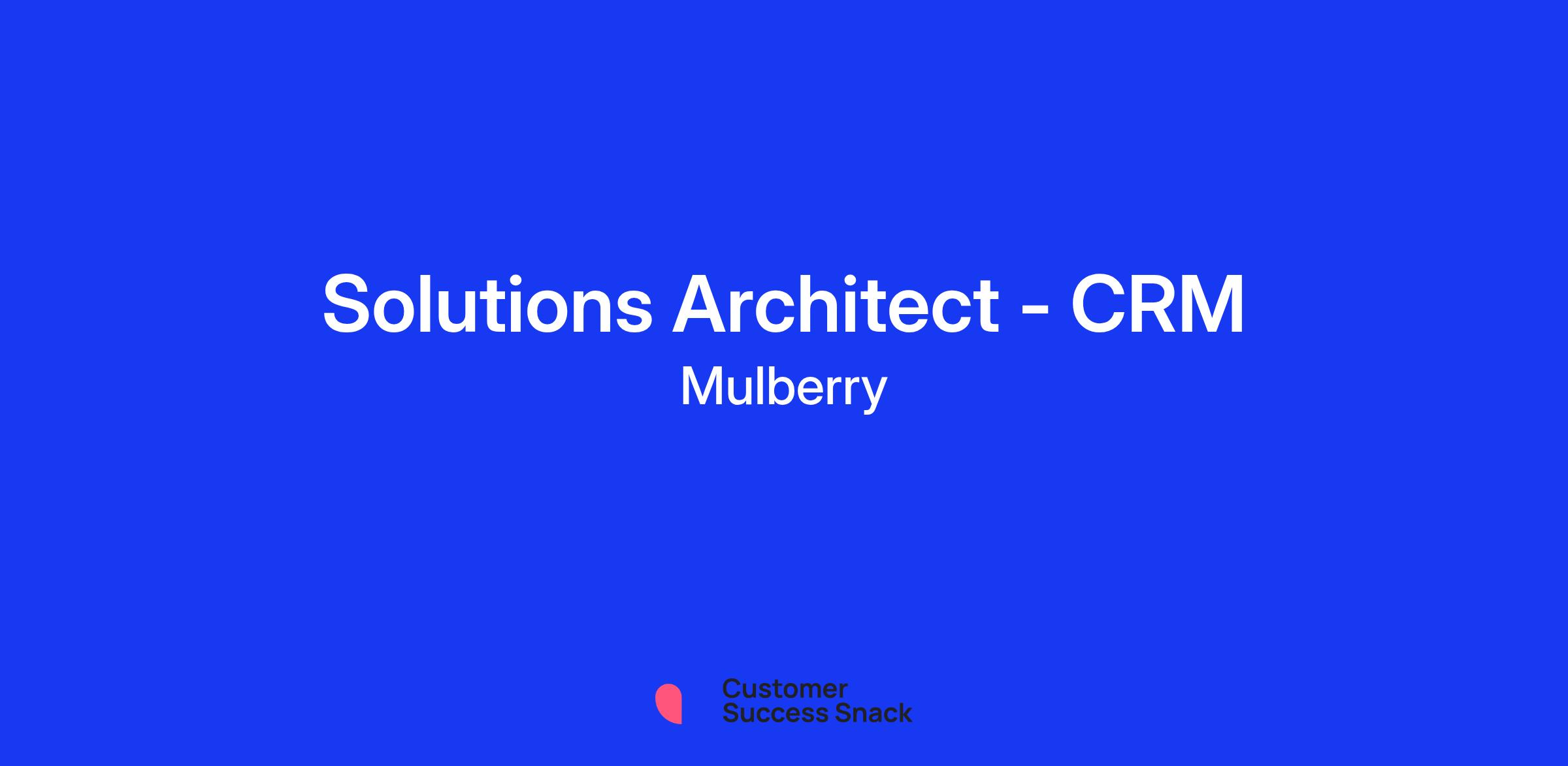 Solutions Architect - CRM
Mulberry

Customer
Success Snack